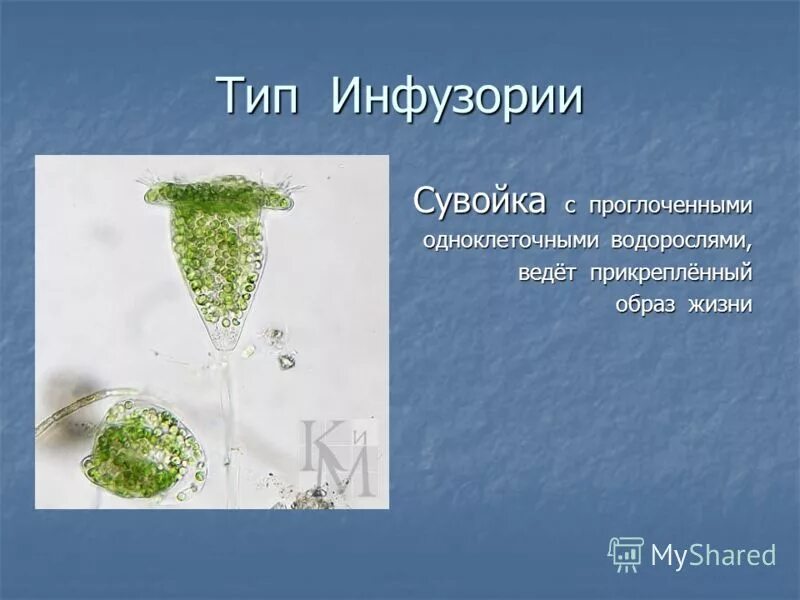 Тип Инфузории

Сувойка с проглоченными одноклеточными водорослями, ведёт прикреплённый образ жизни

КиМ

MyShared